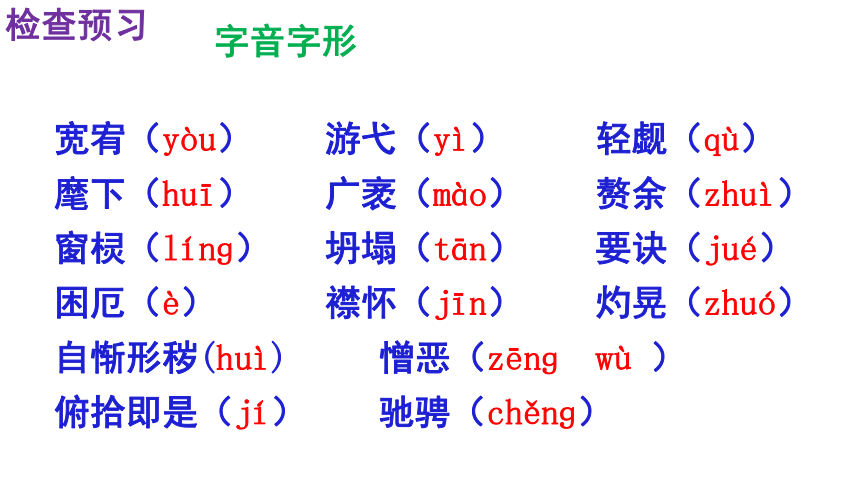 检查预习

字音字形

宽宥（yòu） 游弋（yì） 轻觑（qù）
麾下（huī） 广袤（mào） 赘余（zhuì）
窗棂（líng） 坍塌（tān） 要诀（jué）
困厄（è） 襟怀（jīn） 灼晃（zhuó）
自惭形秽(huì) 憎恶（zēng wù ）
俯拾即是（jí） 驰骋（chěng）